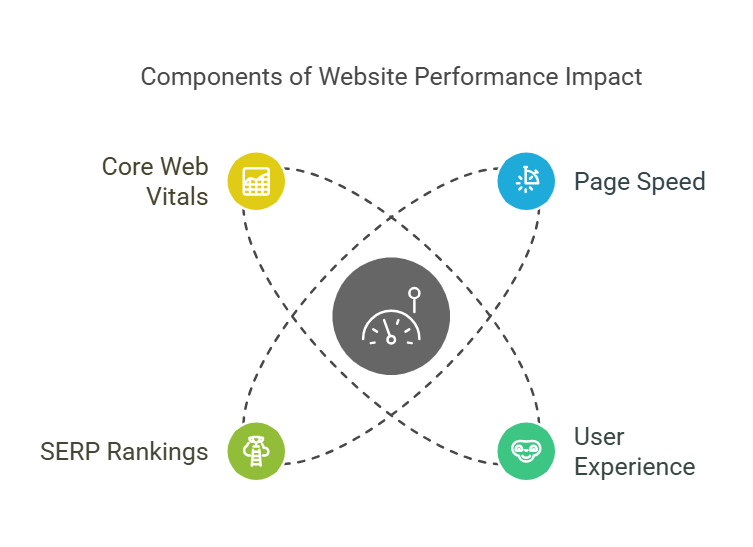 Components of Website Performance Impact

Core Web Vitals

Page Speed

SERP Rankings

User Experience